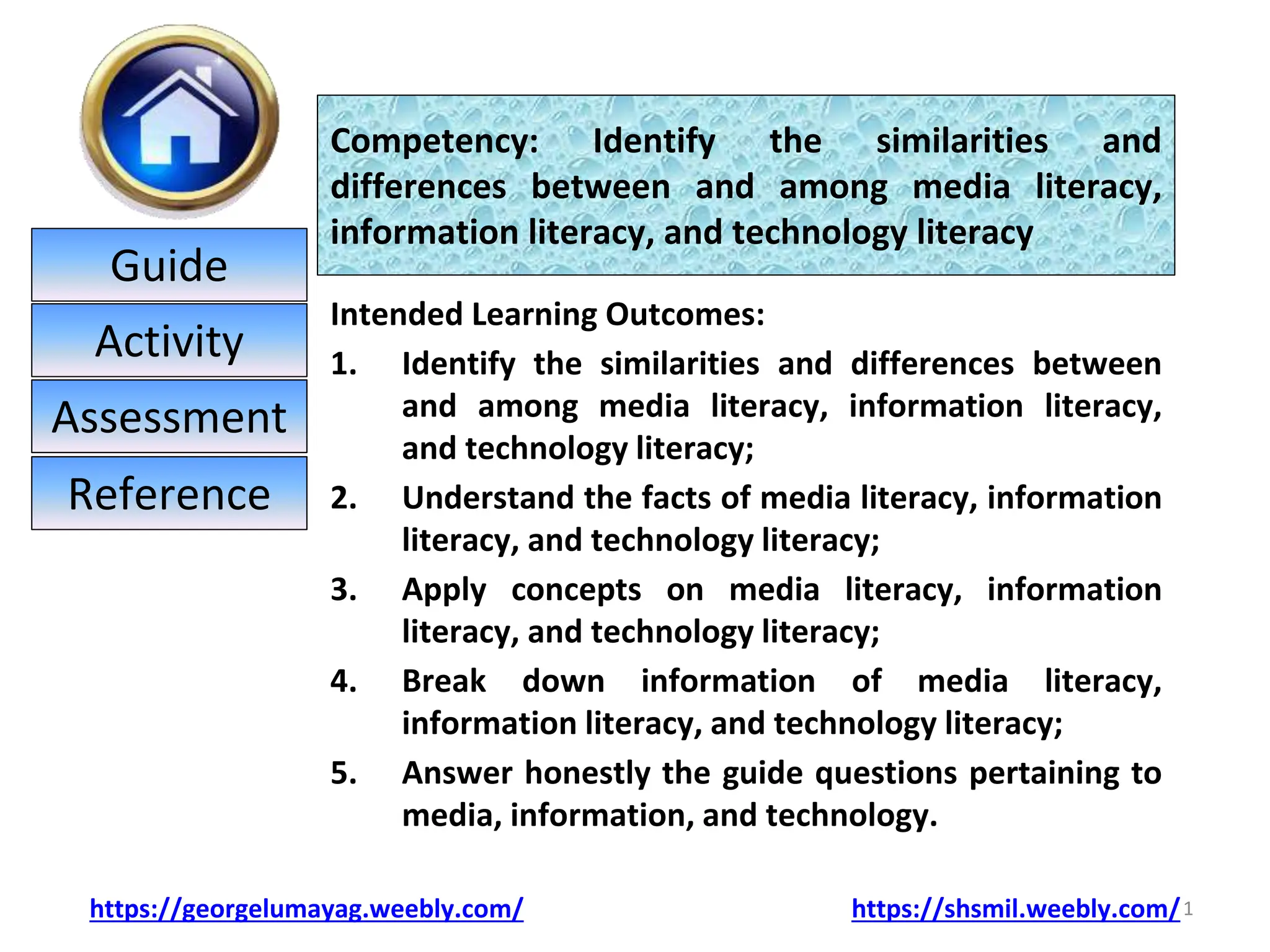 Guide

Activity

Assessment

Reference

Competency: Identify the similarities and differences between and among media literacy, information literacy, and technology literacy

Intended Learning Outcomes:

1. Identify the similarities and differences between and among media literacy, information literacy, and technology literacy;

2. Understand the facts of media literacy, information literacy, and technology literacy;

3. Apply concepts on media literacy, information literacy, and technology literacy;

4. Break down information of media literacy, information literacy, and technology literacy;

5. Answer honestly the guide questions pertaining to media, information, and technology.

https://georgelumayag.weebly.com/

https://shsmil.weebly.com/ 1